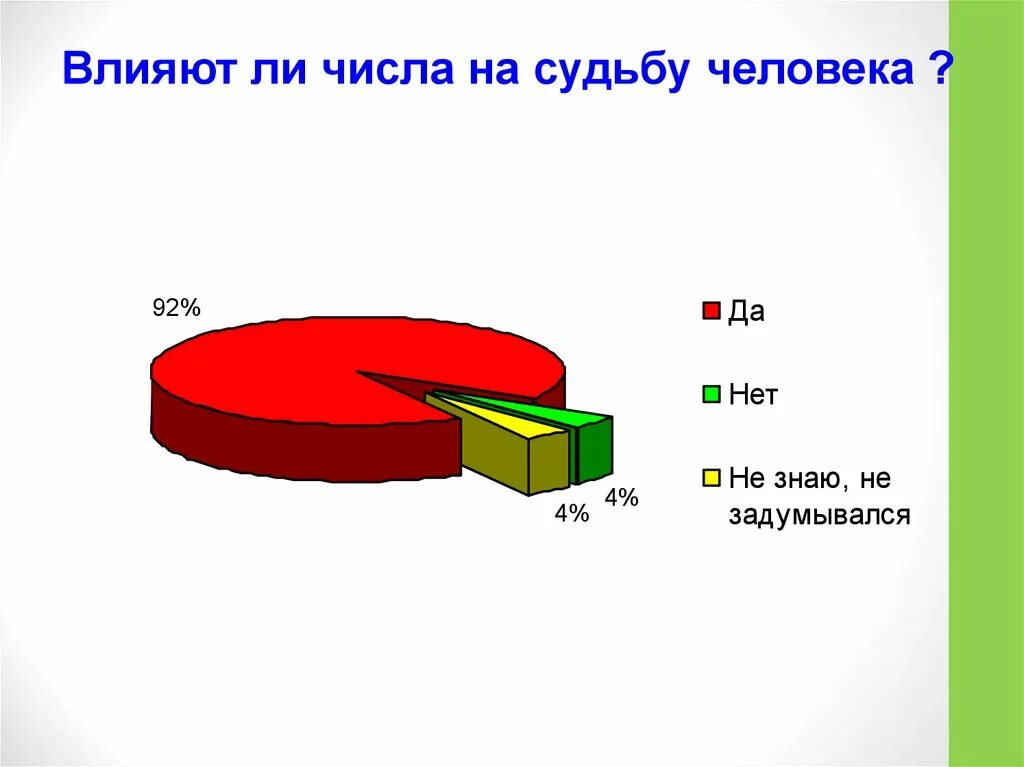 Влияют ли числа на судьбу человека ?

92%

4%

4%

Да

Нет

Не знаю, не задумывался